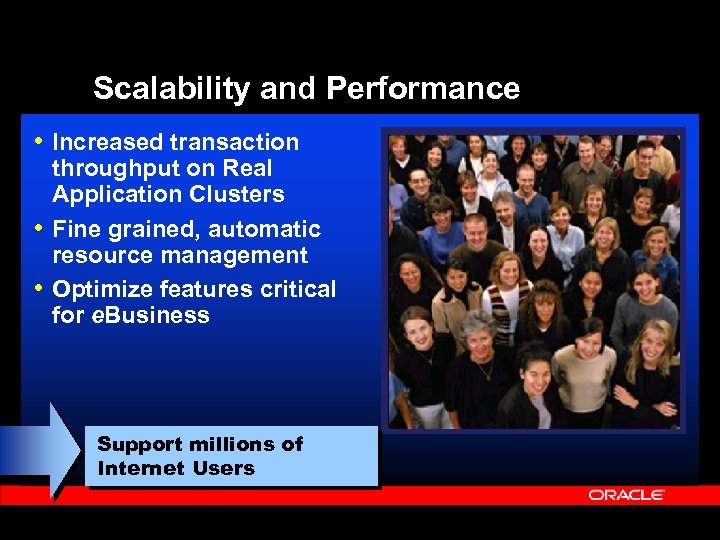 Scalability and Performance

• Increased transaction throughput on Real Application Clusters
• Fine grained, automatic resource management
• Optimize features critical for eBusiness

Support millions of Internet Users

ORACLE